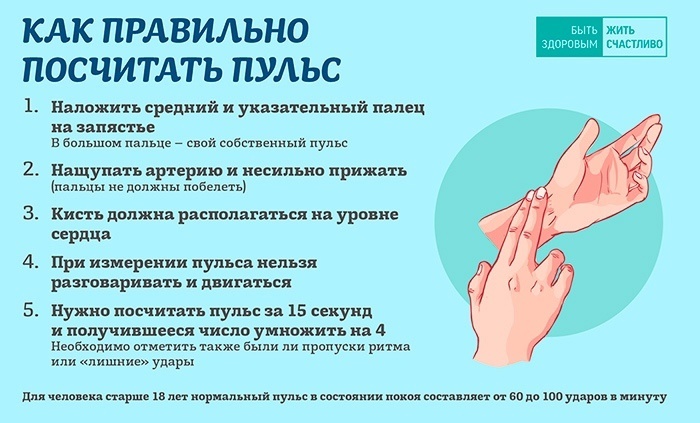 КАК ПРАВИЛЬНО ПОСЧИТАТЬ ПУЛЬС

БЫТЬ ЗДОРОВЫМ ЖИТЬ СЧАСТЛИВО

1. Наложить средний и указательный палец на запястье
В большом пальце – свой собственный пульс

2. Нащупать артерию и несильно прижать
(пальцы не должны побелеть)

3. Кисть должна располагаться на уровне сердца

4. При измерении пульса нельзя разговаривать и двигаться

5. Нужно посчитать пульс за 15 секунд и получившееся число умножить на 4
Необходимо отметить также были ли пропуски ритма или «лишние» удары

Для человека старше 18 лет нормальный пульс в состоянии покоя составляет от 60 до 100 ударов в минуту